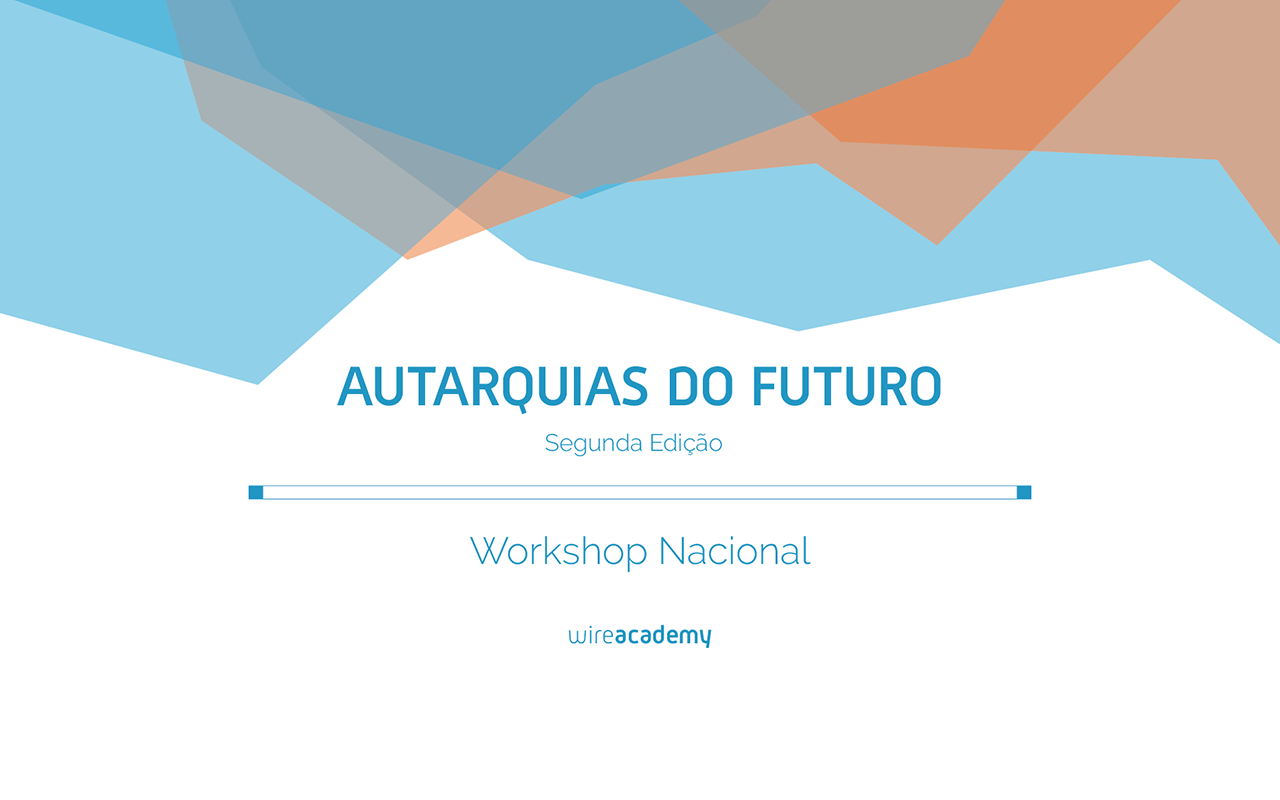 AUTARQUIAS DO FUTURO

Segunda Edição

Workshop Nacional

wireacademy